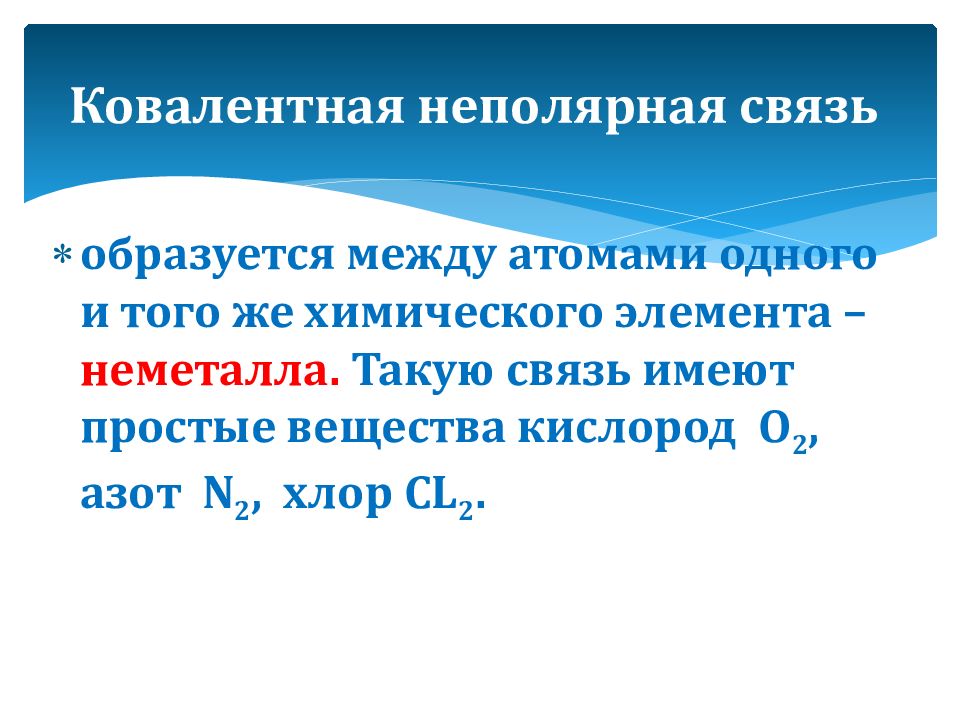 Ковалентная неполярная связь

* образуется между атомами одного и того же химического элемента – неметалла. Такую связь имеют простые вещества кислород $O_2$, азот $N_2$, хлор $CL_2$.